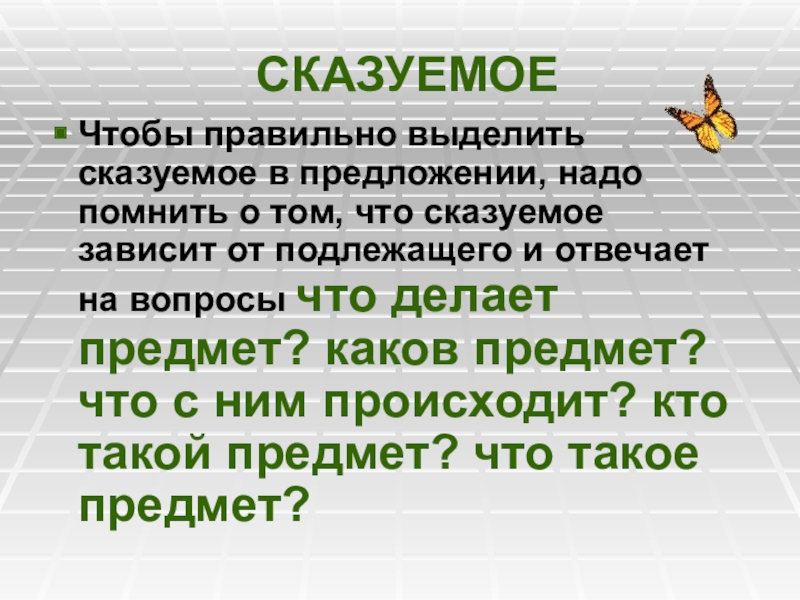 СКАЗУЕМОЕ

Чтобы правильно выделить сказуемое в предложении, надо помнить о том, что сказуемое зависит от подлежащего и отвечает на вопросы что делает предмет? каков предмет? что с ним происходит? кто такой предмет? что такое предмет?